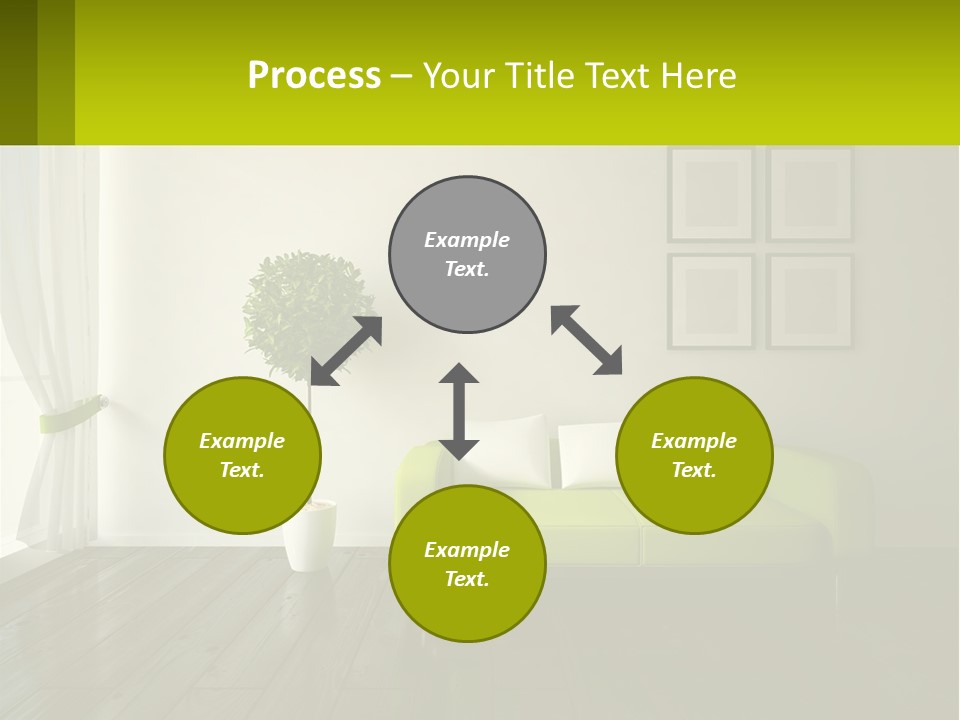 Process – Your Title Text Here

Example Text.

Example Text.

Example Text.

Example Text.